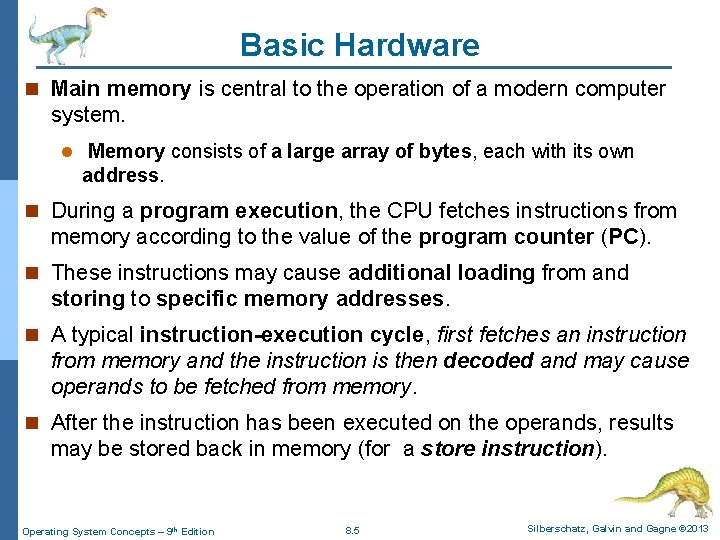 Basic Hardware

Main memory is central to the operation of a modern computer system.

Memory consists of a large array of bytes, each with its own address.

During a program execution, the CPU fetches instructions from memory according to the value of the program counter (PC).

These instructions may cause additional loading from and storing to specific memory addresses.

A typical instruction-execution cycle, first fetches an instruction from memory and the instruction is then decoded and may cause operands to be fetched from memory.

After the instruction has been executed on the operands, results may be stored back in memory (for a store instruction).

Operating System Concepts – 9th Edition 8.5 Silberschatz, Galvin and Gagne ©2013